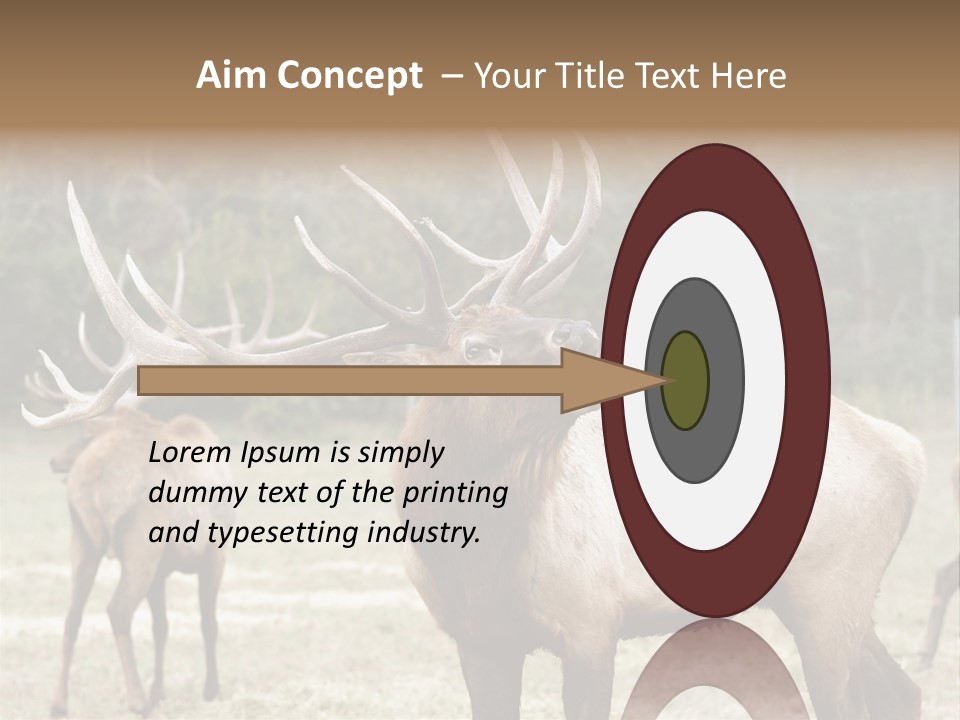 Aim Concept – Your Title Text Here

Lorem Ipsum is simply dummy text of the printing and typesetting industry.